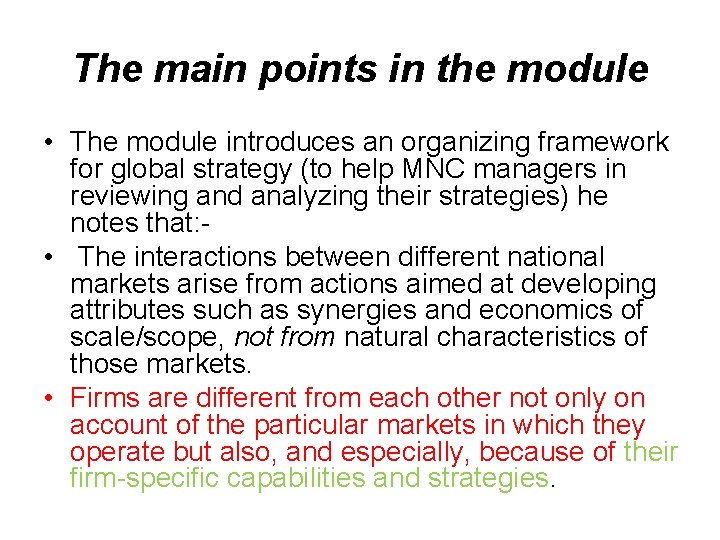 The main points in the module

• The module introduces an organizing framework for global strategy (to help MNC managers in reviewing and analyzing their strategies) he notes that:-

• The interactions between different national markets arise from actions aimed at developing attributes such as synergies and economics of scale/scope, not from natural characteristics of those markets.

• Firms are different from each other not only on account of the particular markets in which they operate but also, and especially, because of their firm-specific capabilities and strategies.